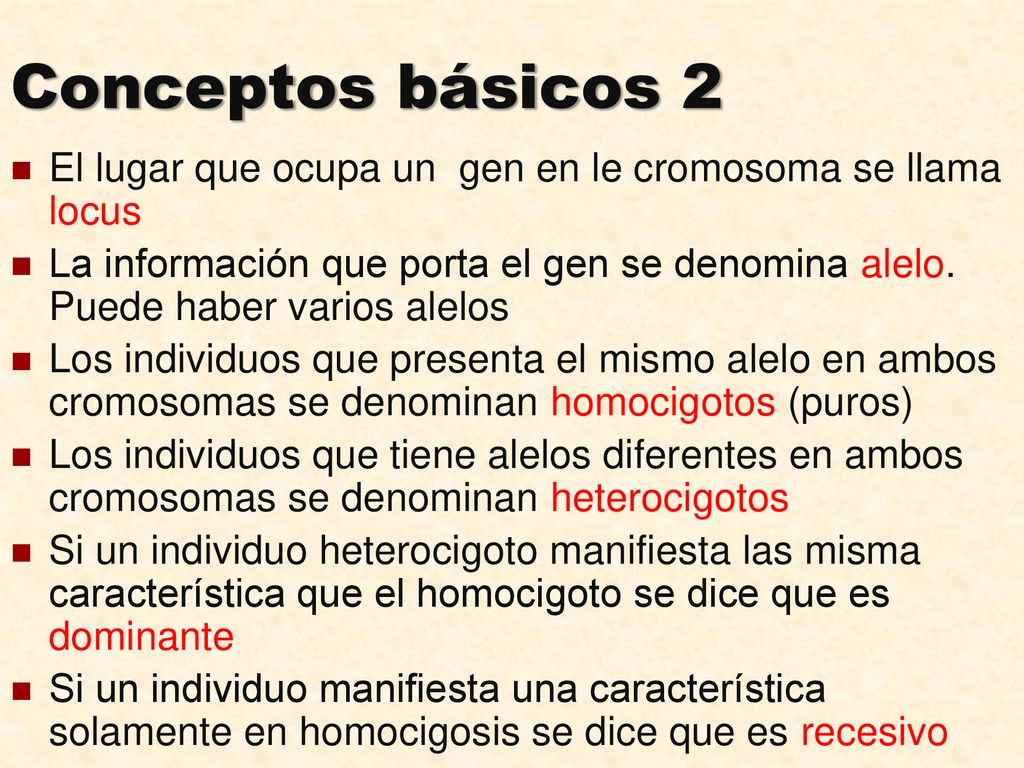 Conceptos básicos 2

- El lugar que ocupa un gen en le cromosoma se llama locus
- La información que porta el gen se denomina alelo. Puede haber varios alelos
- Los individuos que presenta el mismo alelo en ambos cromosomas se denominan homocigotos (puros)
- Los individuos que tiene alelos diferentes en ambos cromosomas se denominan heterocigotos
- Si un individuo heterocigoto manifiesta las misma característica que el homocigoto se dice que es dominante
- Si un individuo manifiesta una característica solamente en homocigosis se dice que es recesivo